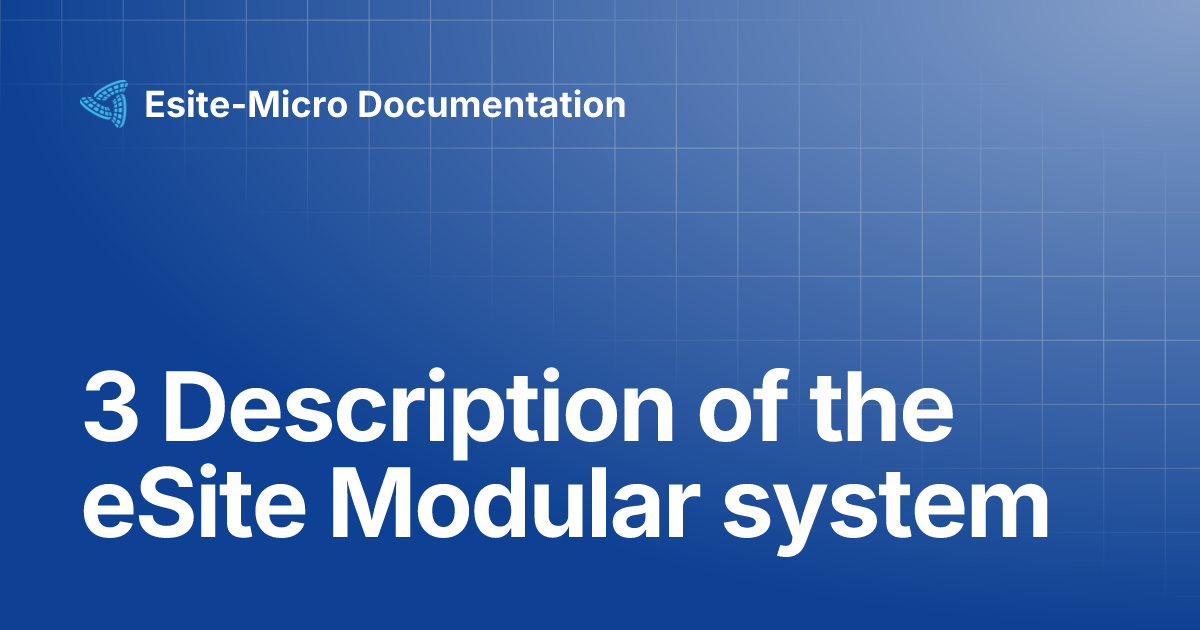 Esite-Micro Documentation

3 Description of the eSite Modular system